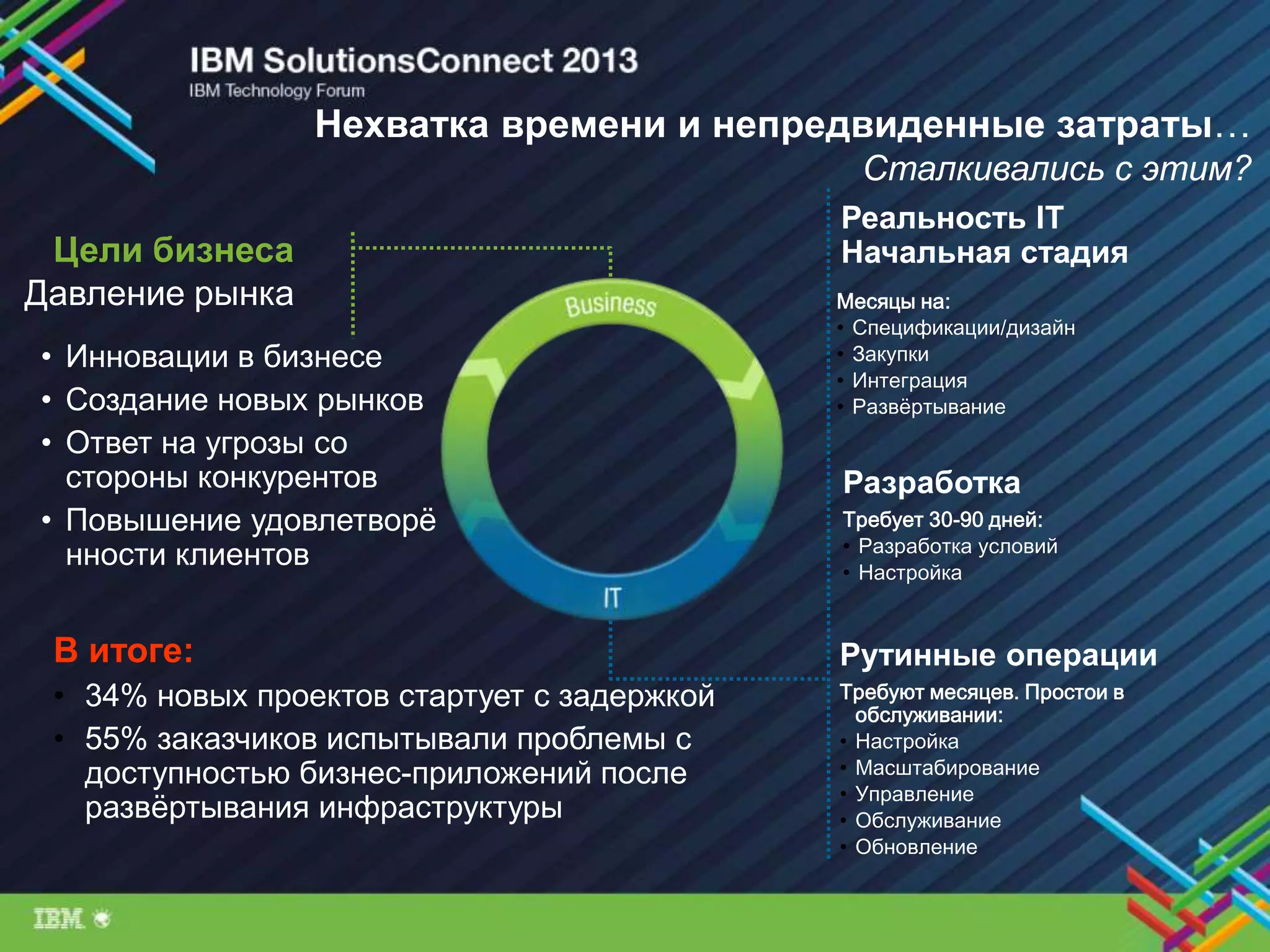 IBM SolutionsConnect 2013
IBM Technology Forum

Нехватка времени и непредвиденные затраты…
Сталкивались с этим?

Цели бизнеса
Давление рынка

• Инновации в бизнесе
• Создание новых рынков
• Ответ на угрозы со стороны конкурентов
• Повышение удовлетворённости клиентов

Business

IT

В итоге:
• 34% новых проектов стартует с задержкой
• 55% заказчиков испытывали проблемы с доступностью бизнес-приложений после развёртывания инфраструктуры

Реальность IT
Начальная стадия

Месяцы на:
• Спецификации/дизайн
• Закупки
• Интеграция
• Развёртывание

Разработка

Требует 30-90 дней:
• Разработка условий
• Настройка

Рутинные операции

Требуют месяцев. Простои в обслуживании:
• Настройка
• Масштабирование
• Управление
• Обслуживание
• Обновление

IBM